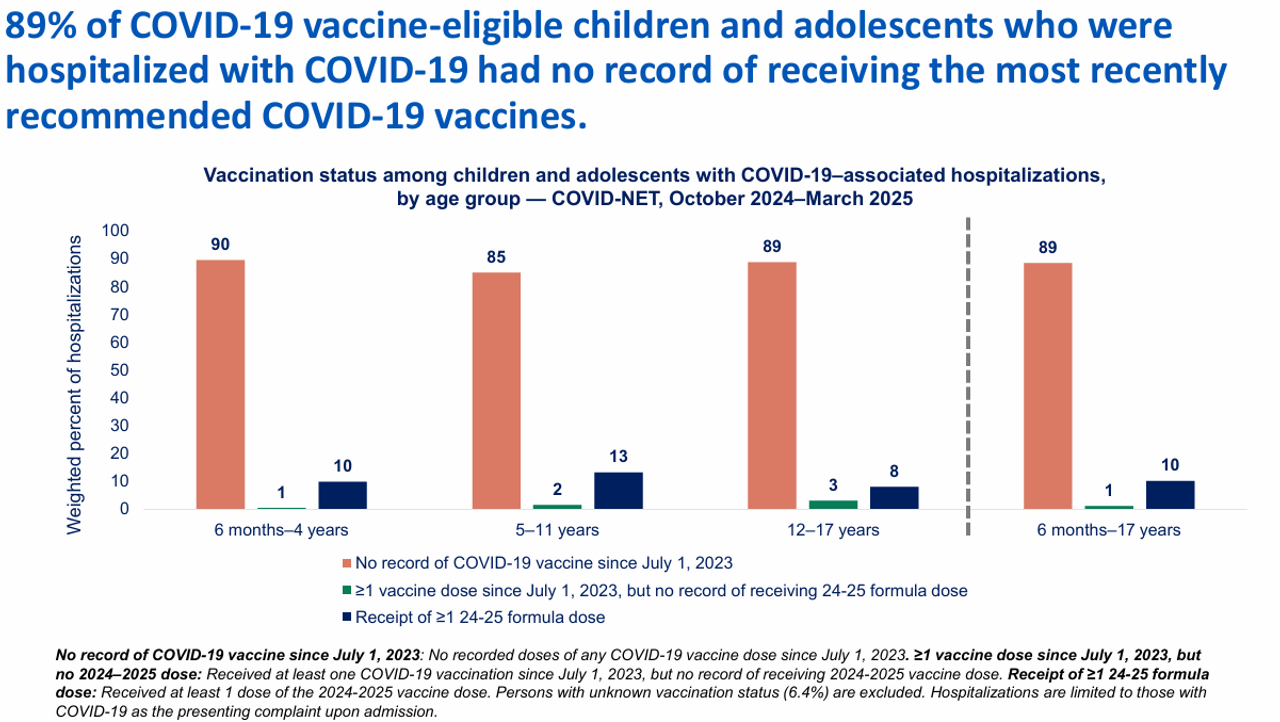 89% of COVID-19 vaccine-eligible children and adolescents who were hospitalized with COVID-19 had no record of receiving the most recently recommended COVID-19 vaccines.

Vaccination status among children and adolescents with COVID-19–associated hospitalizations, by age group — COVID-NET, October 2024–March 2025

Weighted percent of hospitalizations

100
90
80
70
60
50
40
30
20
10
0

90
1
10
6 months–4 years

85
2
13
5–11 years

89
3
8
12–17 years

89
1
10
6 months–17 years

No record of COVID-19 vaccine since July 1, 2023
≥1 vaccine dose since July 1, 2023, but no record of receiving 24-25 formula dose
Receipt of ≥1 24-25 formula dose

No record of COVID-19 vaccine since July 1, 2023: No recorded doses of any COVID-19 vaccine dose since July 1, 2023. ≥1 vaccine dose since July 1, 2023, but no 2024–2025 dose: Received at least one COVID-19 vaccination since July 1, 2023, but no record of receiving 2024-2025 vaccine dose. Receipt of ≥1 24-25 formula dose: Received at least 1 dose of the 2024-2025 vaccine dose. Persons with unknown vaccination status (6.4%) are excluded. Hospitalizations are limited to those with COVID-19 as the presenting complaint upon admission.